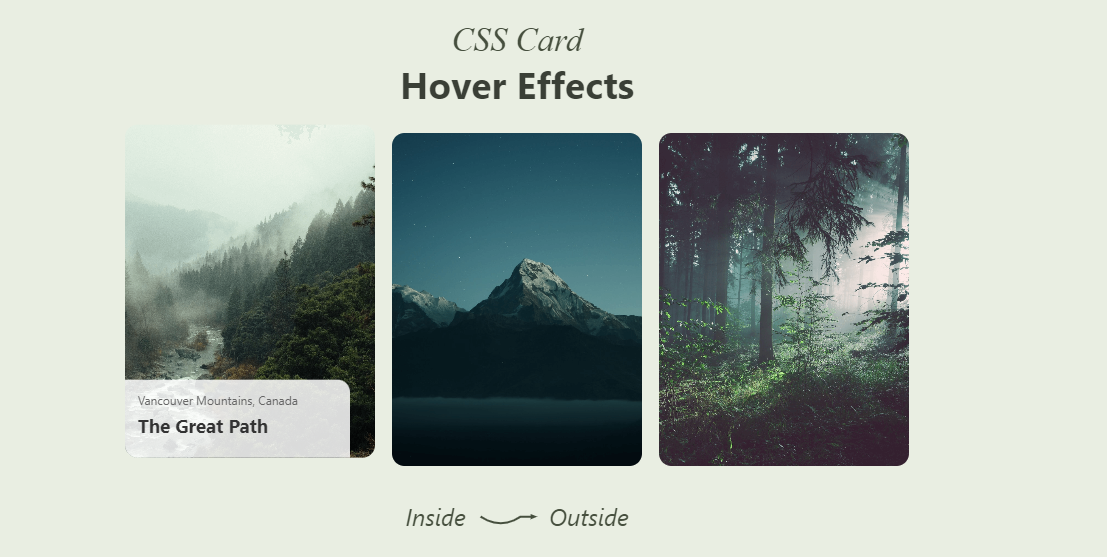 CSS Card
Hover Effects

Vancouver Mountains, Canada
The Great Path

Inside Outside